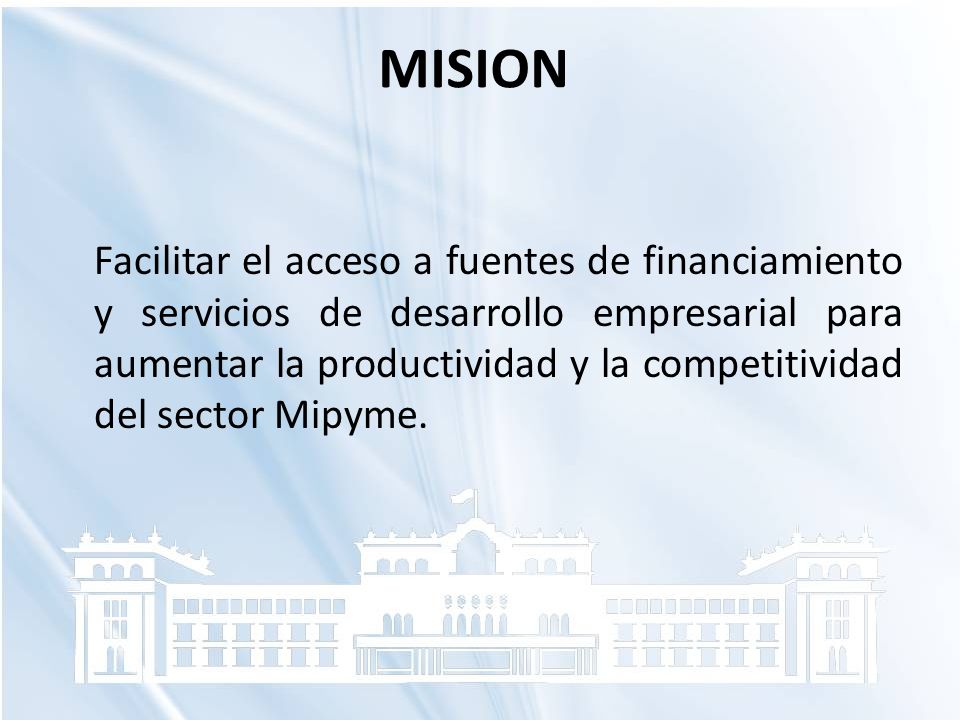 MISION

Facilitar el acceso a fuentes de financiamiento y servicios de desarrollo empresarial para aumentar la productividad y la competitividad del sector Mipyme.